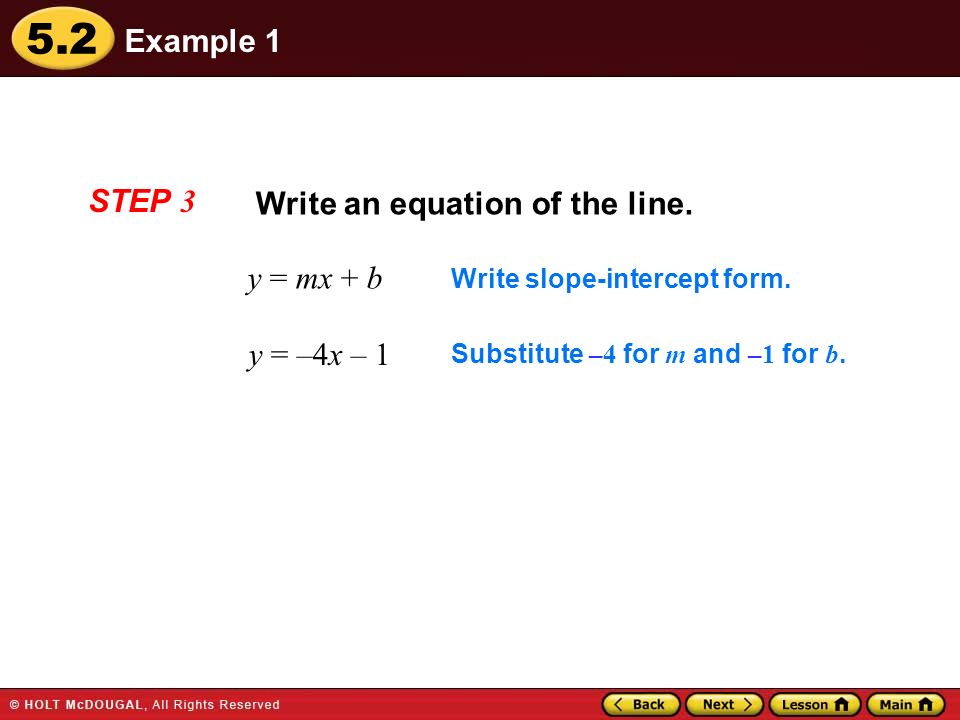 5.2 Example 1

STEP 3 Write an equation of the line.

$y = mx + b$ Write slope-intercept form.

$y = -4x - 1$ Substitute $-4$ for $m$ and $-1$ for $b$.

© HOLT McDOUGAL, All Rights Reserved

Back Next Lesson Main